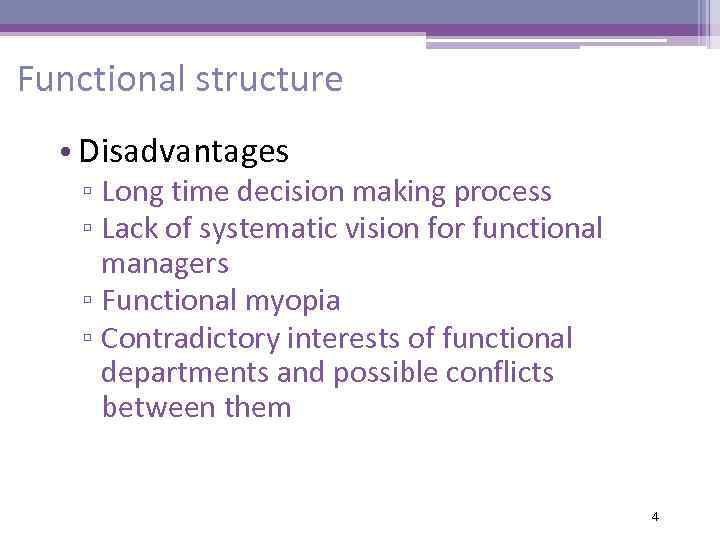 Functional structure

• Disadvantages
▫ Long time decision making process
▫ Lack of systematic vision for functional managers
▫ Functional myopia
▫ Contradictory interests of functional departments and possible conflicts between them

4